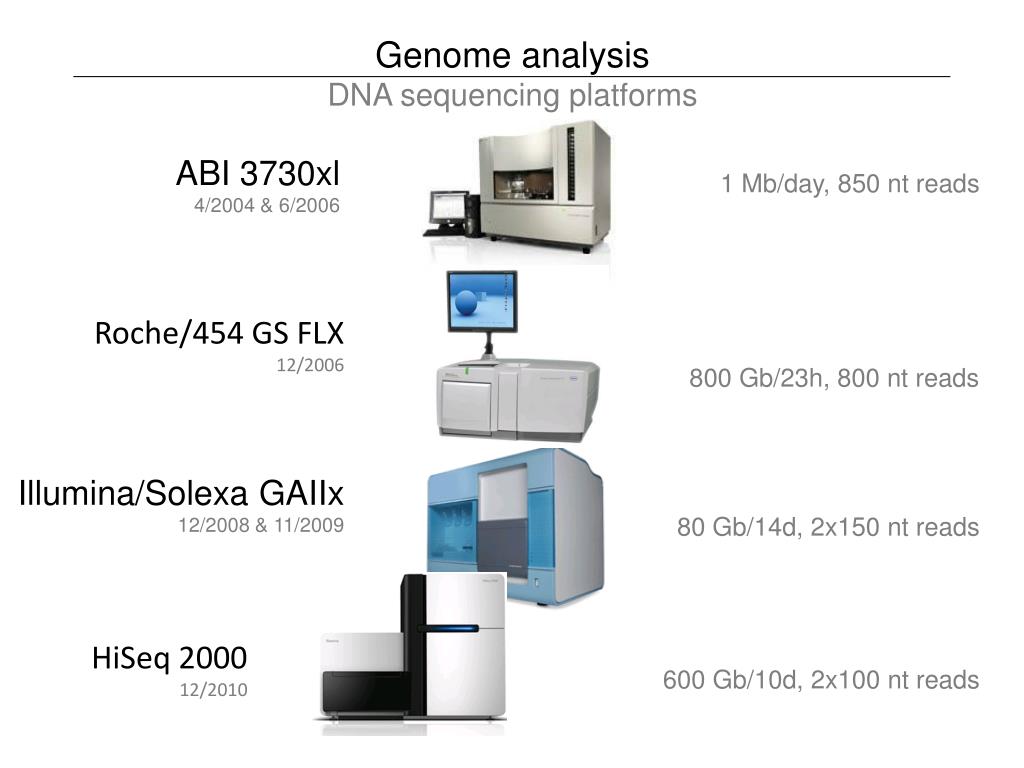 Genome analysis
DNA sequencing platforms

ABI 3730xl
4/2004 & 6/2006

1 Mb/day, 850 nt reads

Roche/454 GS FLX
12/2006

800 Gb/23h, 800 nt reads

Illumina/Solexa GAIIx
12/2008 & 11/2009

80 Gb/14d, 2x150 nt reads

HiSeq 2000
12/2010

600 Gb/10d, 2x100 nt reads